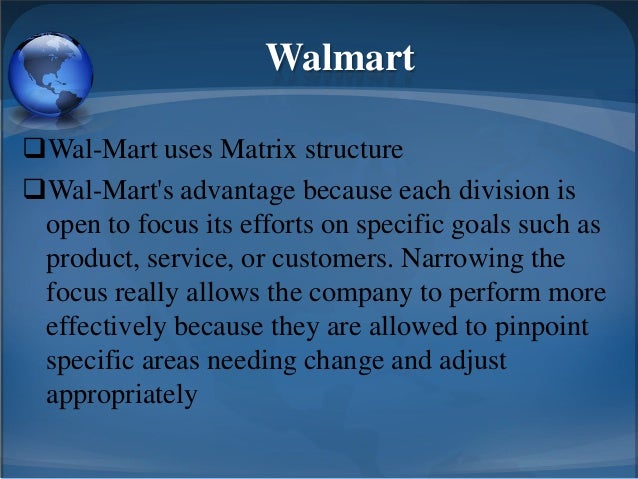 Walmart

❑Wal-Mart uses Matrix structure

❑Wal-Mart's advantage because each division is open to focus its efforts on specific goals such as product, service, or customers. Narrowing the focus really allows the company to perform more effectively because they are allowed to pinpoint specific areas needing change and adjust appropriately